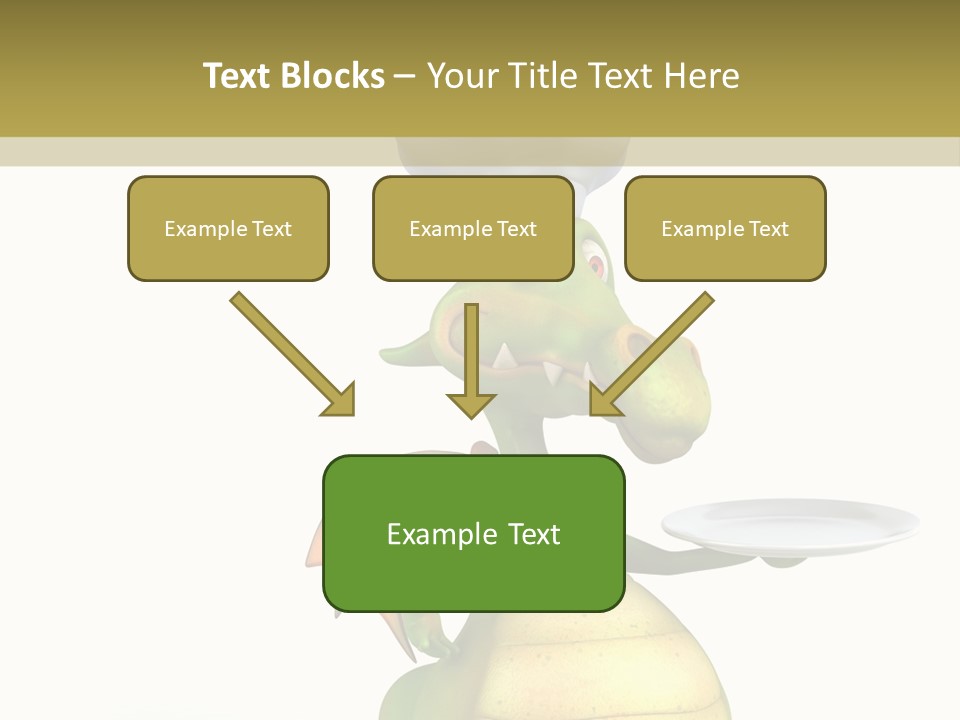 Text Blocks – Your Title Text Here

Example Text

Example Text

Example Text

Example Text